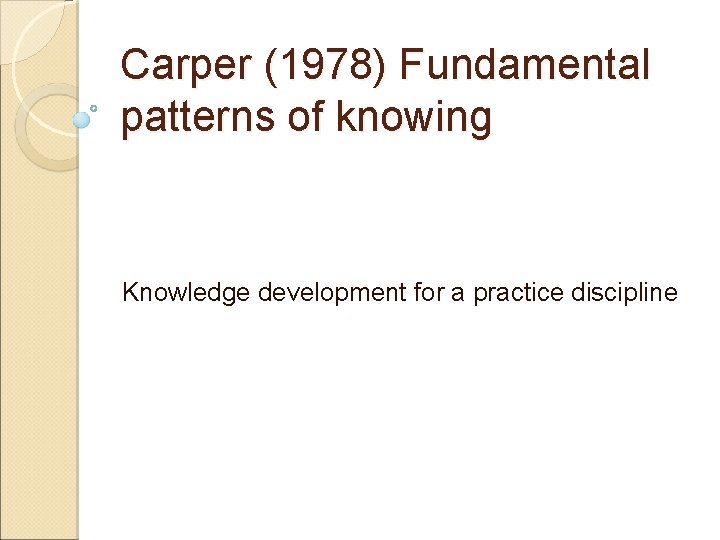 Carper (1978) Fundamental patterns of knowing

Knowledge development for a practice discipline